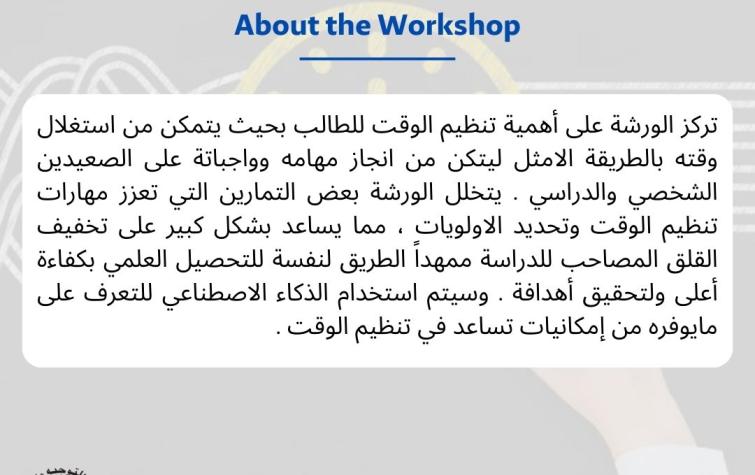 About the Workshop

تركز الورشة على أهمية تنظيم الوقت للطالب بحيث يتمكن من استغلال وقته بالطريقة الامثل ليتكن من انجاز مهامه وواجباتة على الصعيدين الشخصي والدراسي . يتخلل الورشة بعض التمارين التي تعزز مهارات تنظيم الوقت وتحديد الاولويات ، مما يساعد بشكل كبير على تخفيف القلق المصاحب للدراسة ممهداً الطريق لنفسة للتحصيل العلمي بكفاءة أعلى ولتحقيق أهدافة . وسيتم استخدام الذكاء الاصطناعي للتعرف على مايوفره من إمكانيات تساعد في تنظيم الوقت .